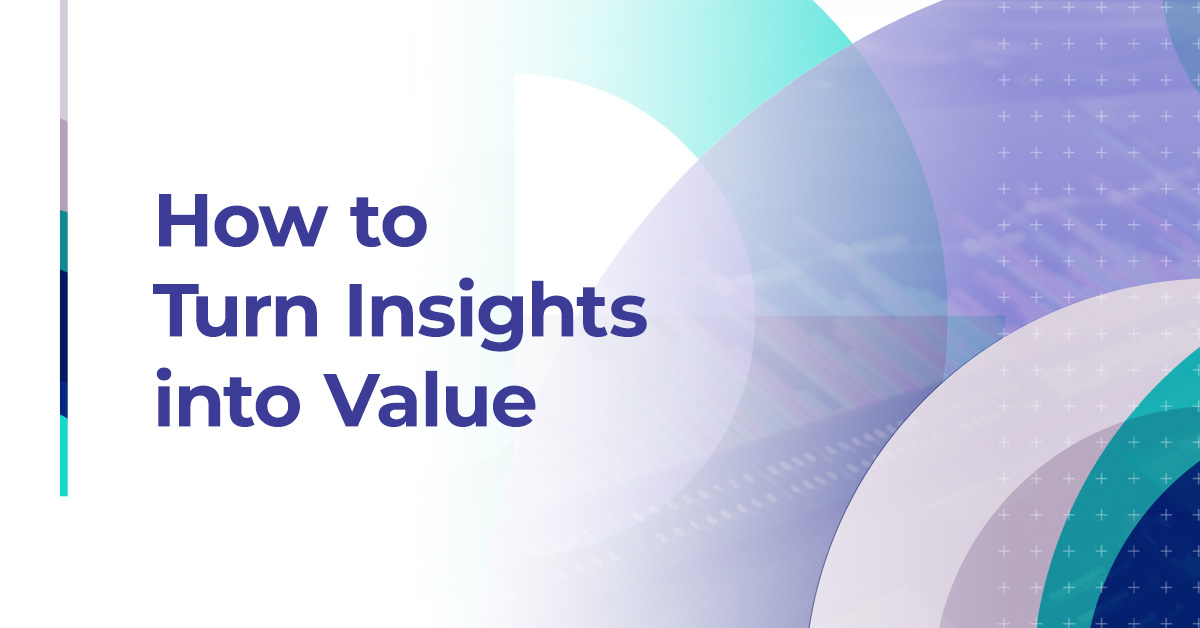 How to
Turn Insights
into Value